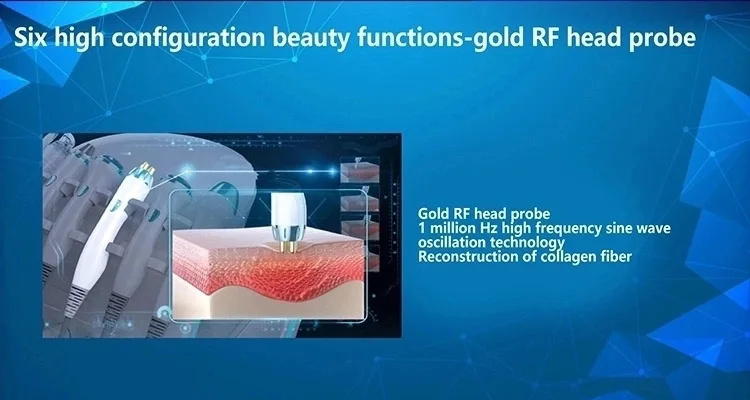 Six high configuration beauty functions-gold RF head probe

Gold RF head probe
1 million Hz high frequency sine wave oscillation technology
Reconstruction of collagen fiber